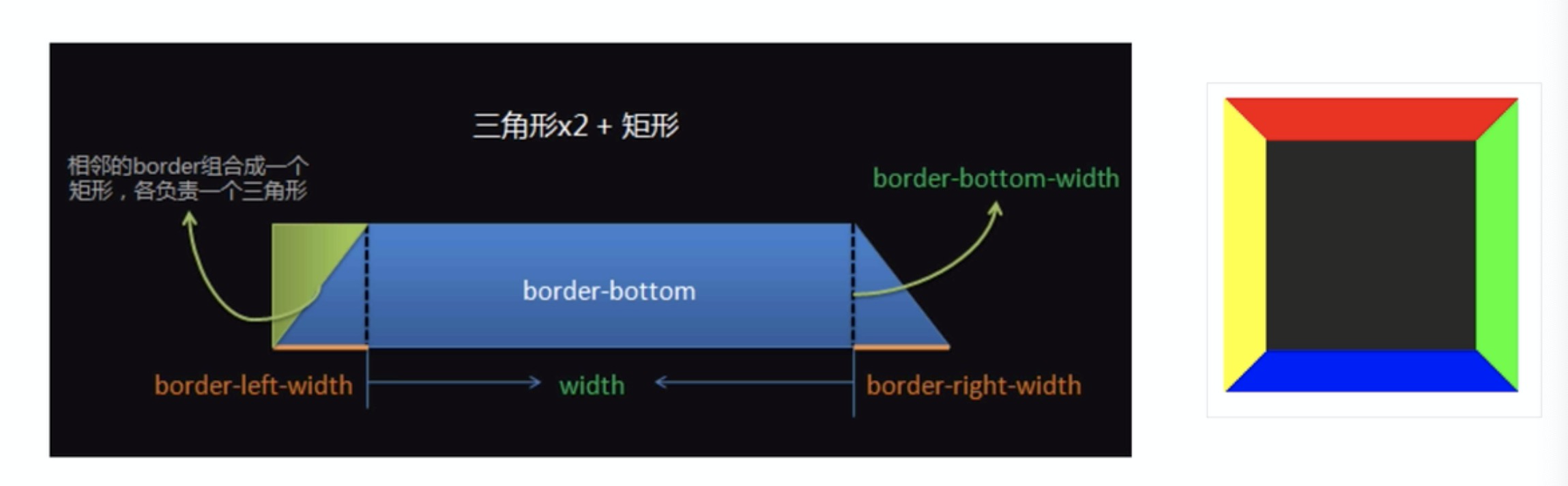 三角形x2 + 矩形

相邻的border组合成一个矩形，各负责一个三角形

border-bottom-width

border-bottom

border-left-width

width

border-right-width